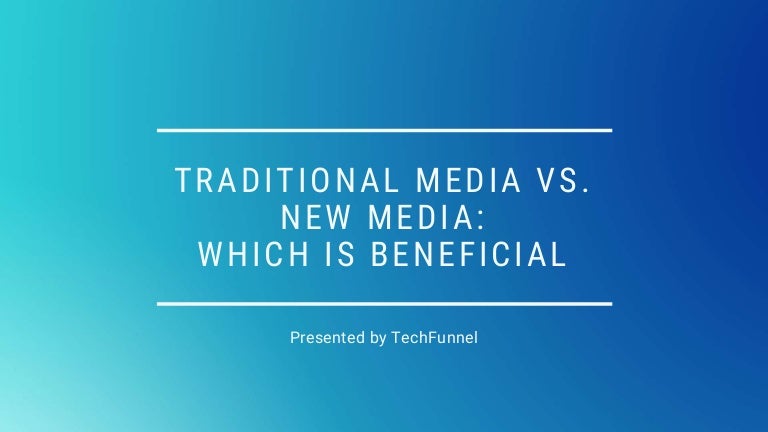 TRADITIONAL MEDIA VS. NEW MEDIA: WHICH IS BENEFICIAL

Presented by TechFunnel